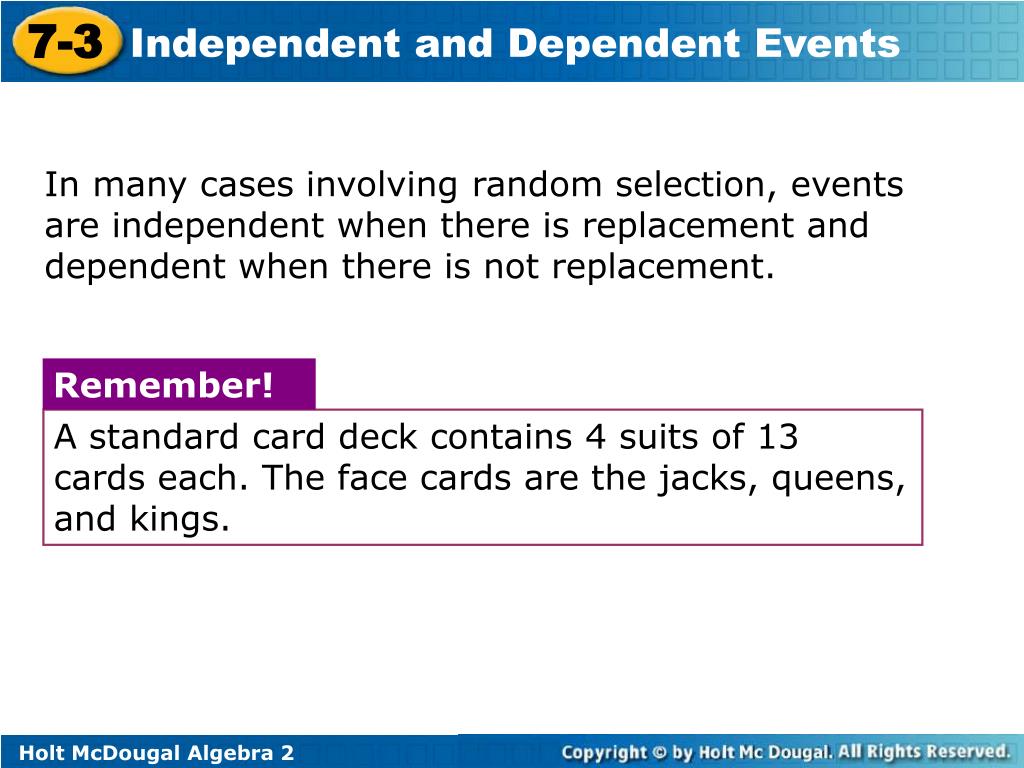 7-3 Independent and Dependent Events

In many cases involving random selection, events are independent when there is replacement and dependent when there is not replacement.

Remember!

A standard card deck contains 4 suits of 13 cards each. The face cards are the jacks, queens, and kings.

Holt McDougal Algebra 2

Copyright © by Holt Mc Dougal. All Rights Reserved.